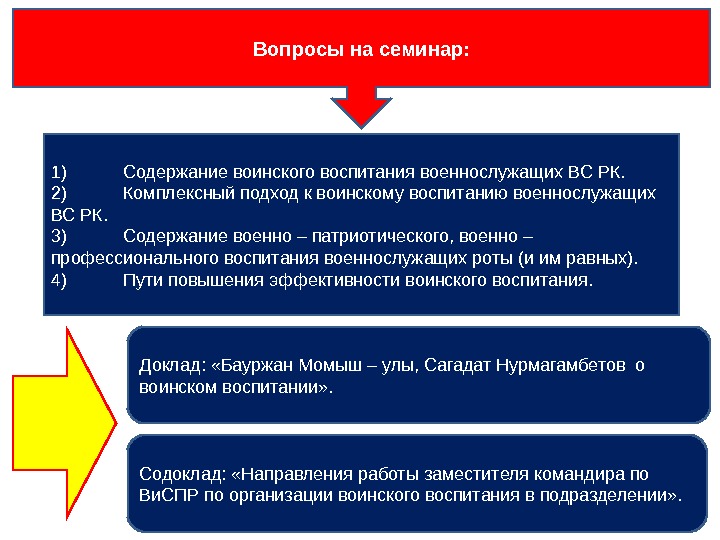 Вопросы на семинар:

1) Содержание воинского воспитания военнослужащих ВС РК.
2) Комплексный подход к воинскому воспитанию военнослужащих ВС РК.
3) Содержание военно – патриотического, военно – профессионального воспитания военнослужащих роты (и им равных).
4) Пути повышения эффективности воинского воспитания.

Доклад: «Бауржан Момыш – улы, Сагадат Нурмагамбетов о воинском воспитании».

Содоклад: «Направления работы заместителя командира по ВиСПР по организации воинского воспитания в подразделении».